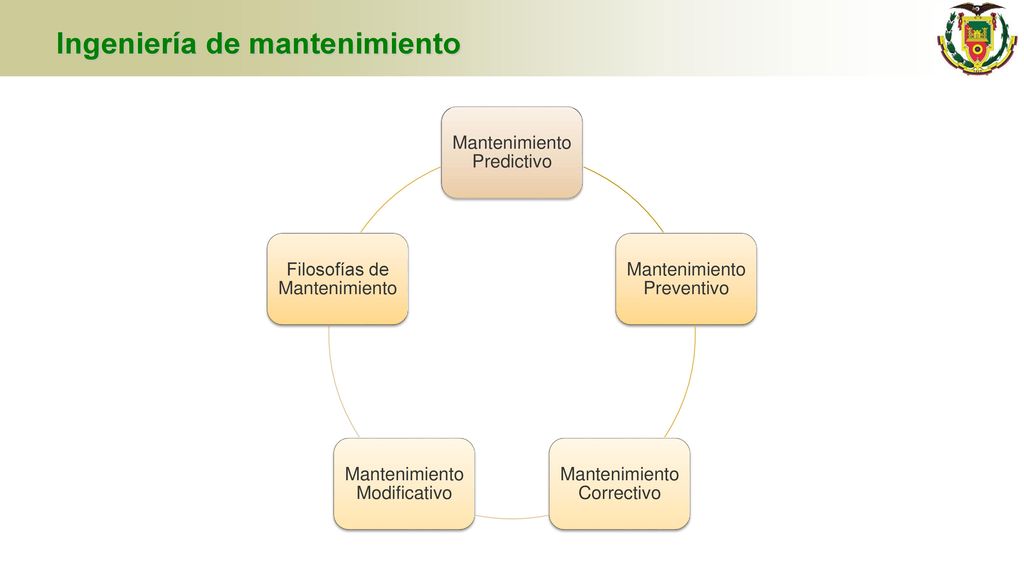 Ingeniería de mantenimiento

Mantenimiento Predictivo

Mantenimiento Preventivo

Mantenimiento Correctivo

Mantenimiento Modificativo

Filosofías de Mantenimiento